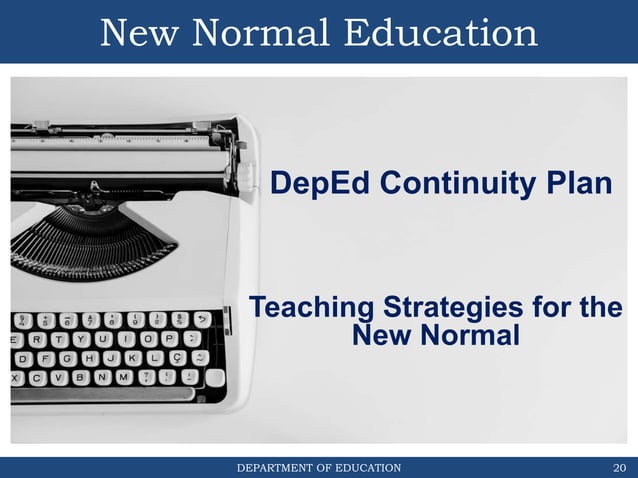 New Normal Education

DepEd Continuity Plan

Teaching Strategies for the New Normal

DEPARTMENT OF EDUCATION 20